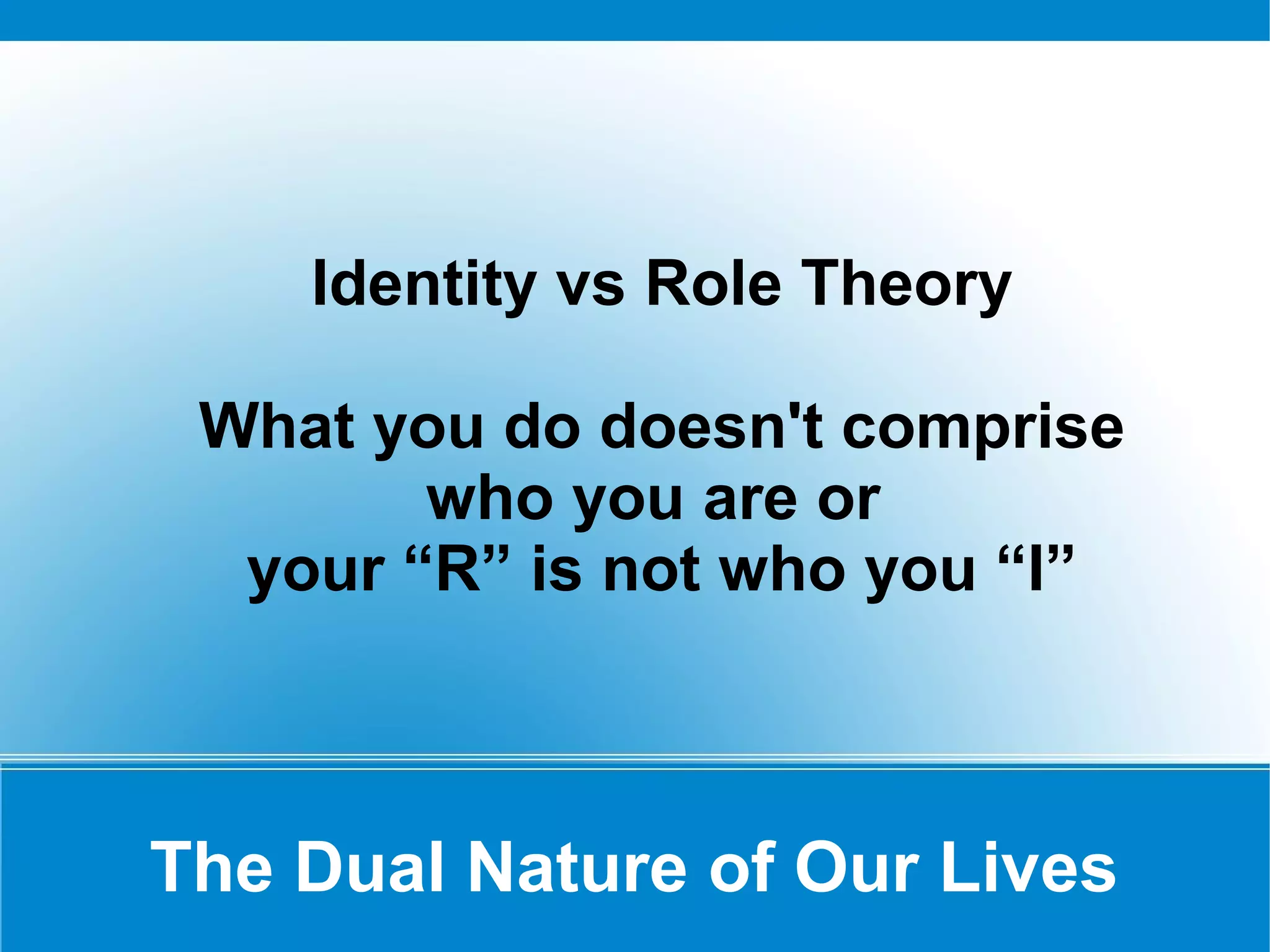 Identity vs Role Theory

What you do doesn't comprise who you are or your “R” is not who you “I”

The Dual Nature of Our Lives